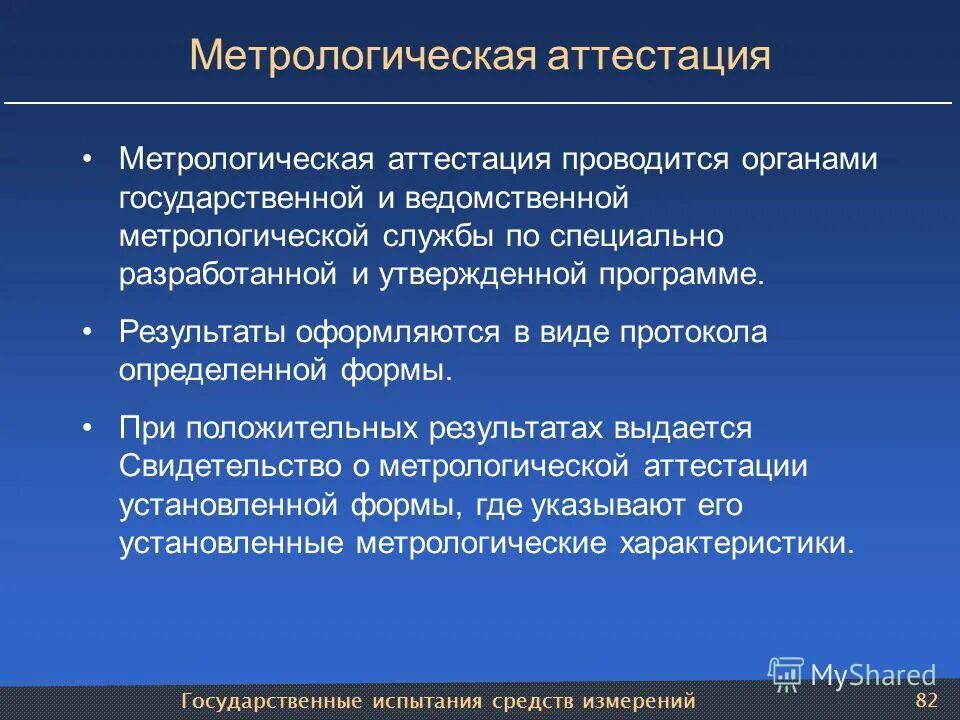 Метрологическая аттестация

• Метрологическая аттестация проводится органами государственной и ведомственной метрологической службы по специально разработанной и утвержденной программе.

• Результаты оформляются в виде протокола определенной формы.

• При положительных результатах выдается Свидетельство о метрологической аттестации установленной формы, где указывают его установленные метрологические характеристики.

MyShared

Государственные испытания средств измерений

82